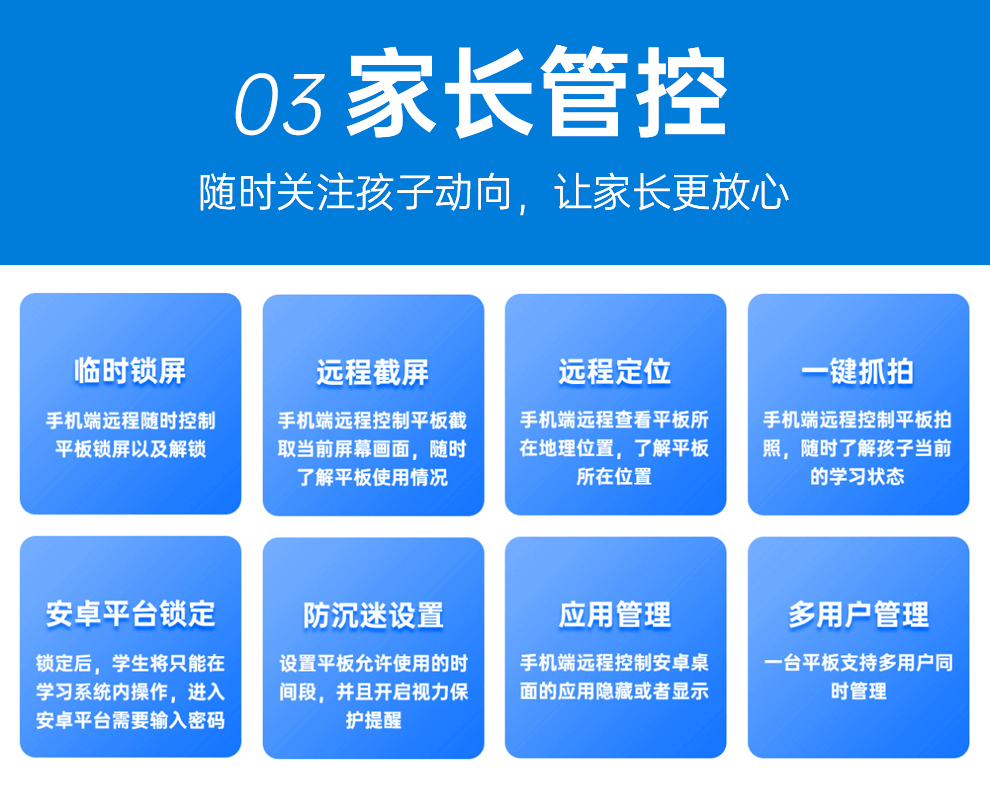 03 家长管控

随时关注孩子动向，让家长更放心

临时锁屏

手机端远程随时控制平板锁屏以及解锁

远程截屏

手机端远程控制平板截取当前屏幕画面，随时了解平板使用情况

远程定位

手机端远程查看平板所在地理位置，了解平板所在位置

一键抓拍

手机端远程控制平板拍照，随时了解孩子当前的学习状态

安卓平台锁定

锁定后，学生将只能在学习系统内操作，进入安卓平台需要输入密码

防沉迷设置

设置平板允许使用的时间段，并且开启视力保护提醒

应用管理

手机端远程控制安卓桌面的应用隐藏或者显示

多用户管理

一台平板支持多用户同时管理